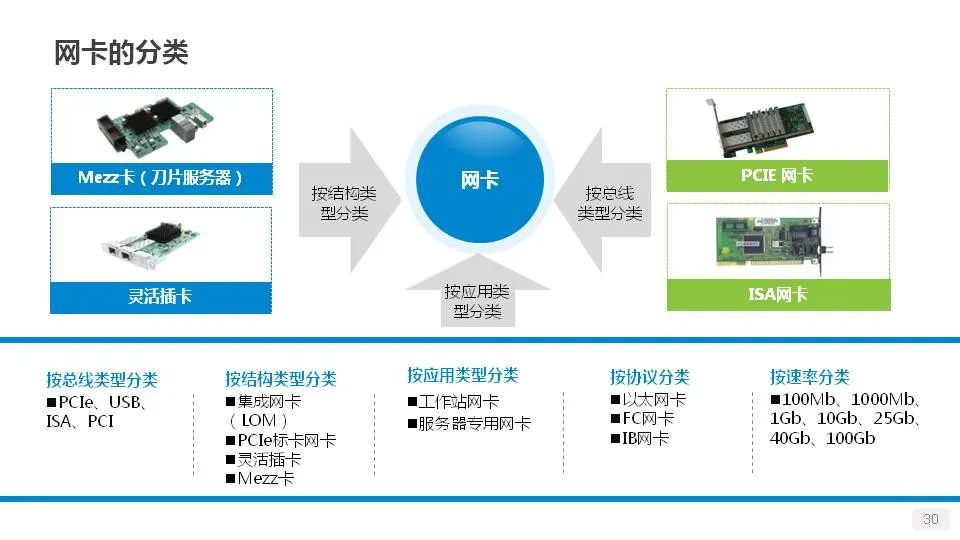 网卡的分类

Mezz卡（刀片服务器）

灵活插卡

按结构类型分类

网卡

按应用类型分类

按总线类型分类

PCIE 网卡

ISA网卡

按总线类型分类
■PCIe、USB、ISA、PCI

按结构类型分类
■集成网卡（LOM）
■PCIe标卡网卡
■灵活插卡
■Mezz卡

按应用类型分类
■工作站网卡
■服务器专用网卡

按协议分类
■以太网卡
■FC网卡
■IB网卡

按速率分类
■100Mb、1000Mb、1Gb、10Gb、25Gb、40Gb、100Gb

30